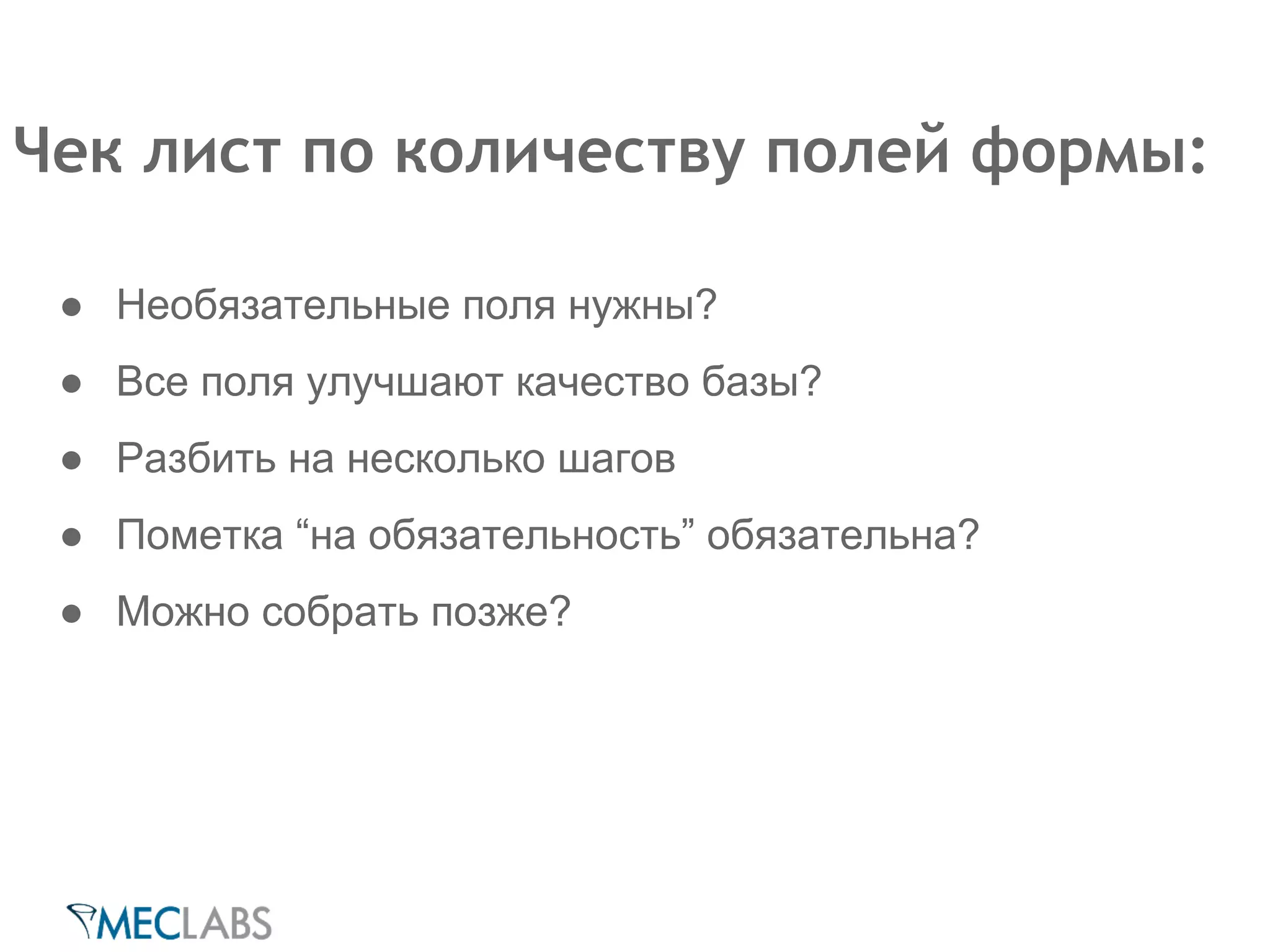 Чек лист по количеству полей формы:

● Необязательные поля нужны?
● Все поля улучшают качество базы?
● Разбить на несколько шагов
● Пометка “на обязательность” обязательна?
● Можно собрать позже?

MECLABS